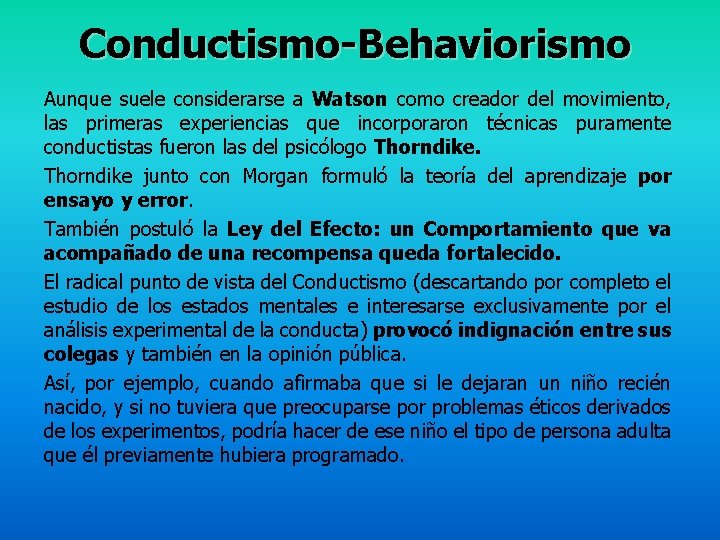 Conductismo-Behaviorismo

Aunque suele considerarse a Watson como creador del movimiento, las primeras experiencias que incorporaron técnicas puramente conductistas fueron las del psicólogo Thorndike.

Thorndike junto con Morgan formuló la teoría del aprendizaje por ensayo y error.

También postuló la Ley del Efecto: un Comportamiento que va acompañado de una recompensa queda fortalecido.

El radical punto de vista del Conductismo (descartando por completo el estudio de los estados mentales e interesarse exclusivamente por el análisis experimental de la conducta) provocó indignación entre sus colegas y también en la opinión pública.

Así, por ejemplo, cuando afirmaba que si le dejaran un niño recién nacido, y si no tuviera que preocuparse por problemas éticos derivados de los experimentos, podría hacer de ese niño el tipo de persona adulta que él previamente hubiera programado.